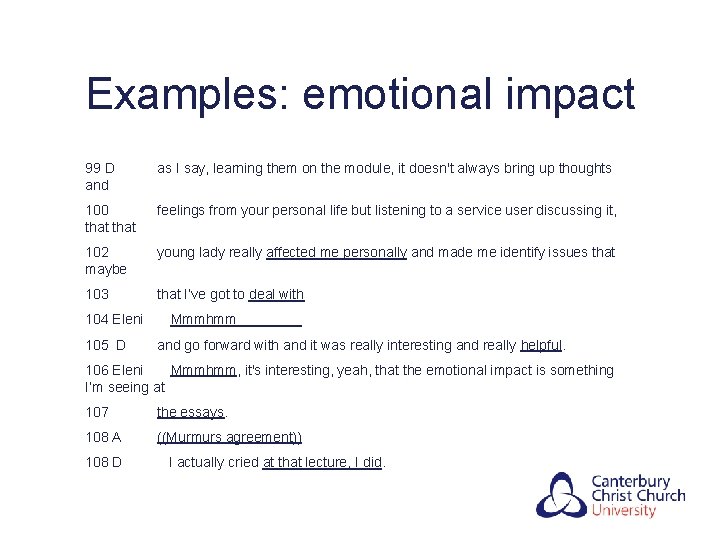 Examples: emotional impact

99 D as I say, learning them on the module, it doesn't always bring up thoughts and

100 feelings from your personal life but listening to a service user discussing it, that that

102 young lady really affected me personally and made me identify issues that maybe

103 that I've got to deal with

104 Eleni Mmmhmm

105 D and go forward with and it was really interesting and really helpful.

106 Eleni Mmmhmm, it's interesting, yeah, that the emotional impact is something I'm seeing at

107 the essays.

108 A ((Murmurs agreement))

108 D I actually cried at that lecture, I did.

Canterbury Christ Church University